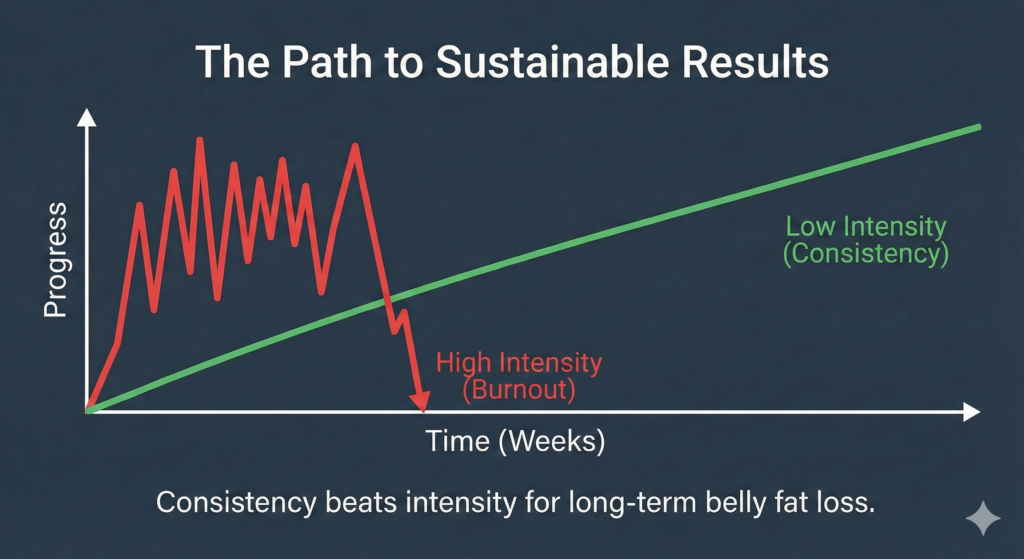 The Path to Sustainable Results

Progress

Low Intensity (Consistency)

High Intensity (Burnout)

Time (Weeks)

Consistency beats intensity for long-term belly fat loss.